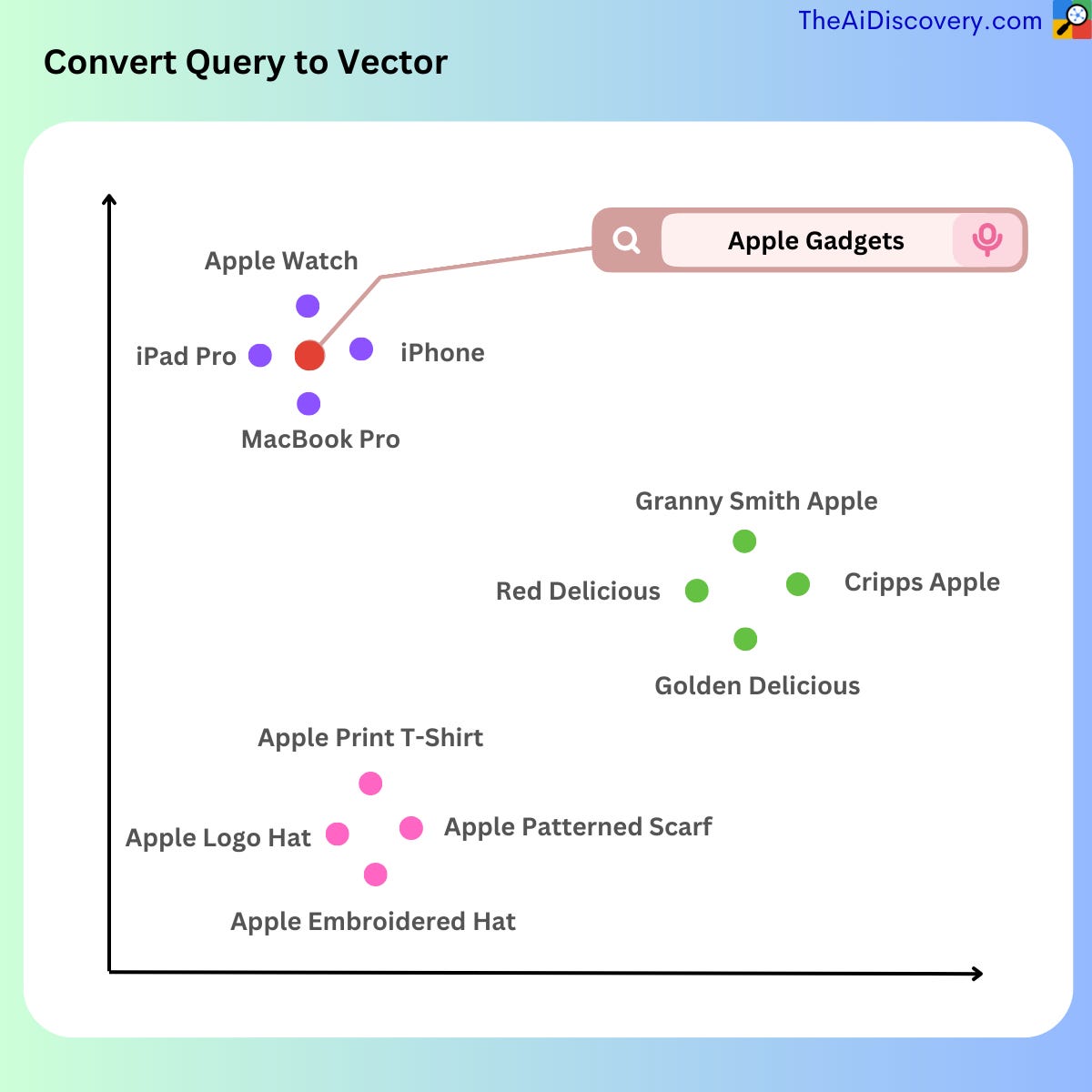 TheAiDiscovery.com

Convert Query to Vector

Apple Gadgets

Apple Watch

iPad Pro

iPhone

MacBook Pro

Granny Smith Apple

Red Delicious

Cripps Apple

Golden Delicious

Apple Print T-Shirt

Apple Logo Hat

Apple Patterned Scarf

Apple Embroidered Hat